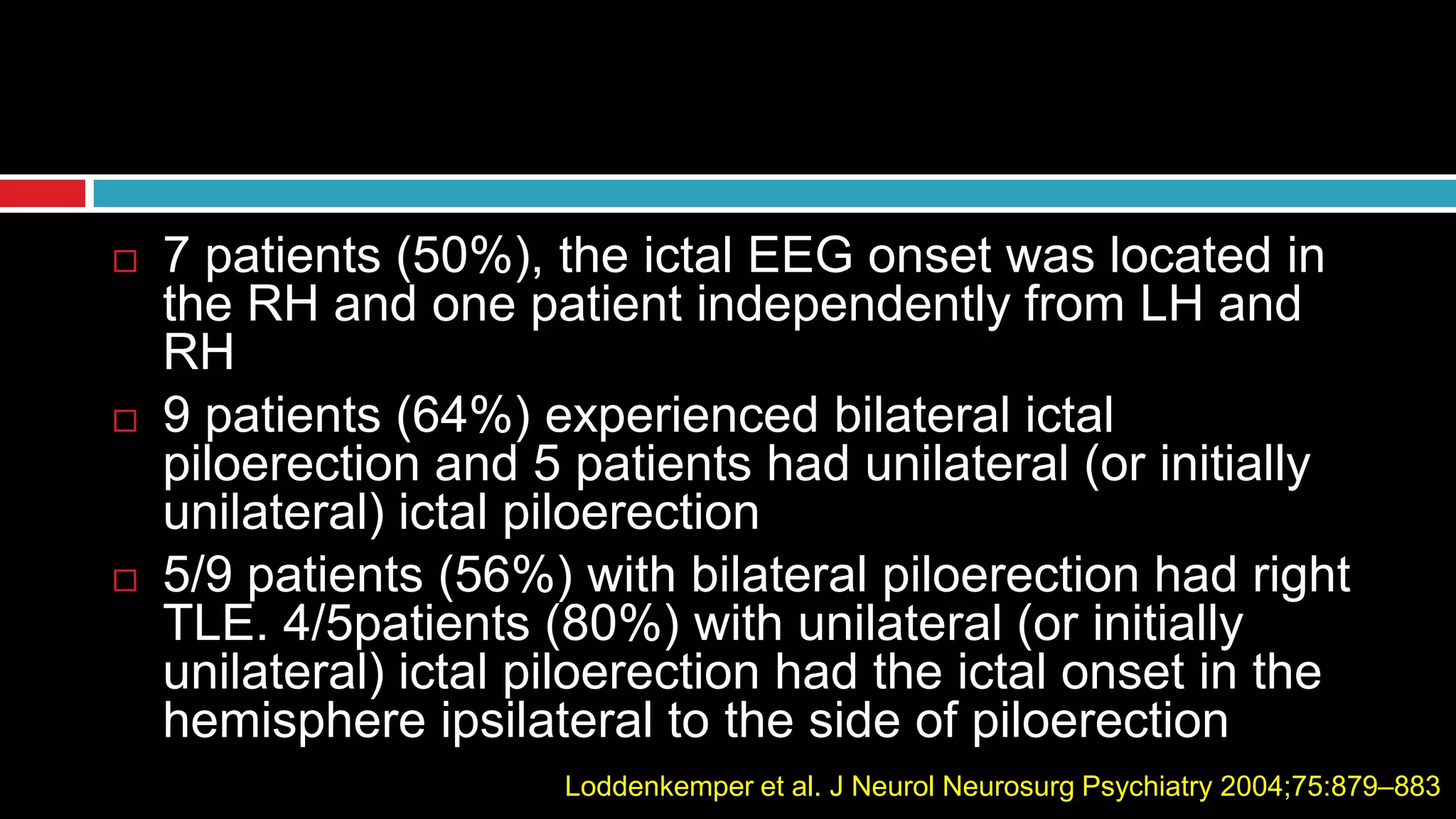 □ 7 patients (50%), the ictal EEG onset was located in the RH and one patient independently from LH and RH

□ 9 patients (64%) experienced bilateral ictal piloerection and 5 patients had unilateral (or initially unilateral) ictal piloerection

□ 5/9 patients (56%) with bilateral piloerection had right TLE. 4/5patients (80%) with unilateral (or initially unilateral) ictal piloerection had the ictal onset in the hemisphere ipsilateral to the side of piloerection

Loddenkemper et al. J Neurol Neurosurg Psychiatry 2004;75:879–883